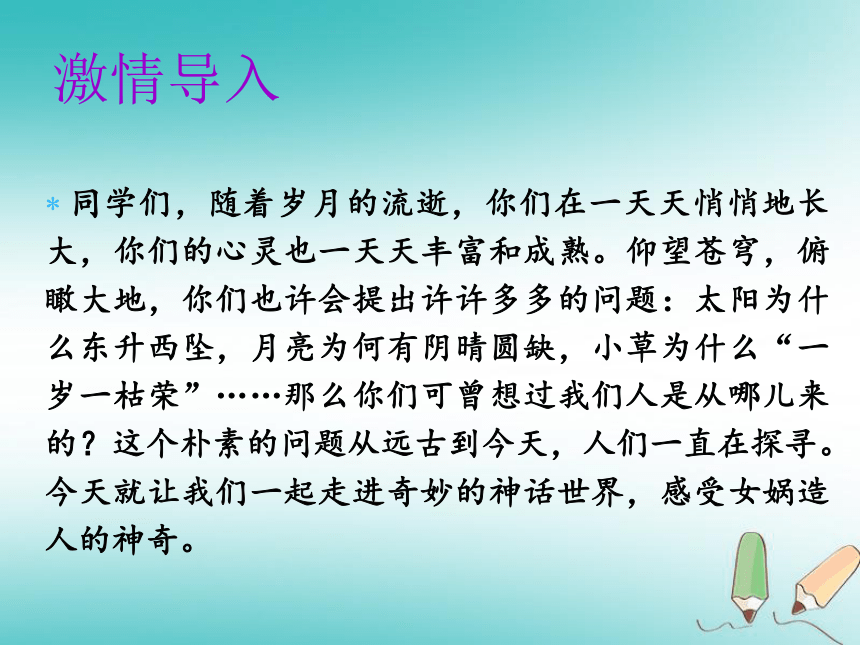 激情导入

* 同学们，随着岁月的流逝，你们在一天天悄悄地长大，你们的心灵也一天天丰富和成熟。仰望苍穹，俯瞰大地，你们也许会提出许许多多的问题：太阳为什么东升西坠，月亮为何有阴晴圆缺，小草为什么“一岁一枯荣”……那么你们可曾想过我们人是从哪儿来的？这个朴素的问题从远古到今天，人们一直在探寻。今天就让我们一起走进奇妙的神话世界，感受女娲造人的神奇。